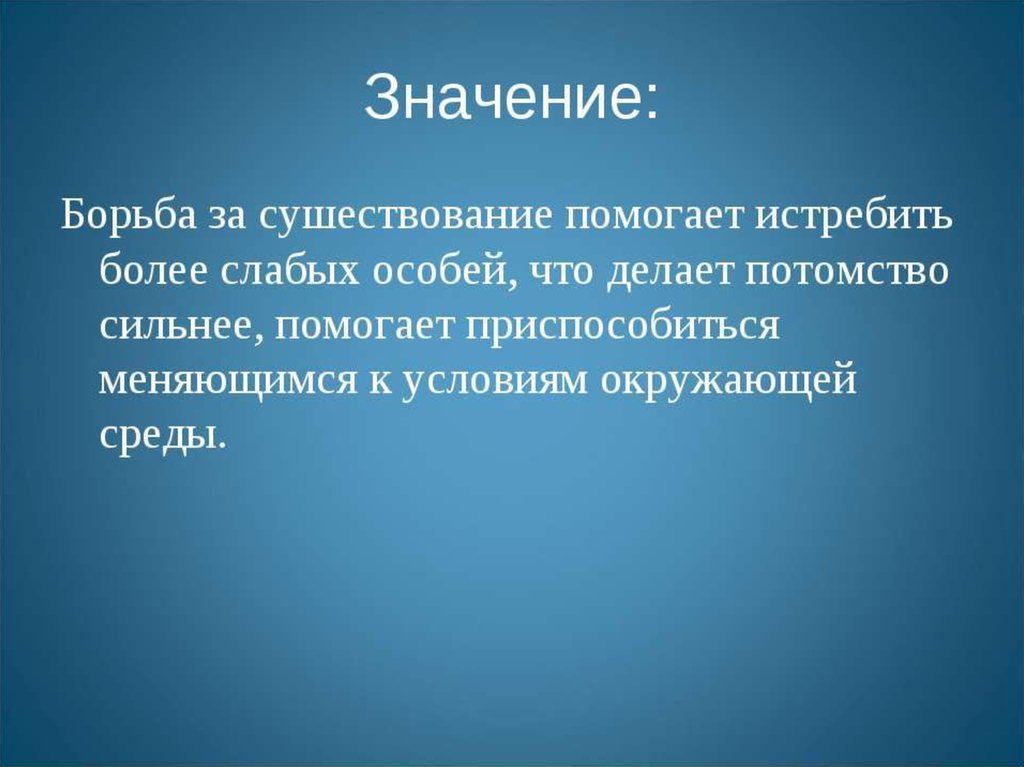 Значение:

Борьба за сушествование помогает истребить более слабых особей, что делает потомство сильнее, помогает приспособиться меняющимся к условиям окружающей среды.